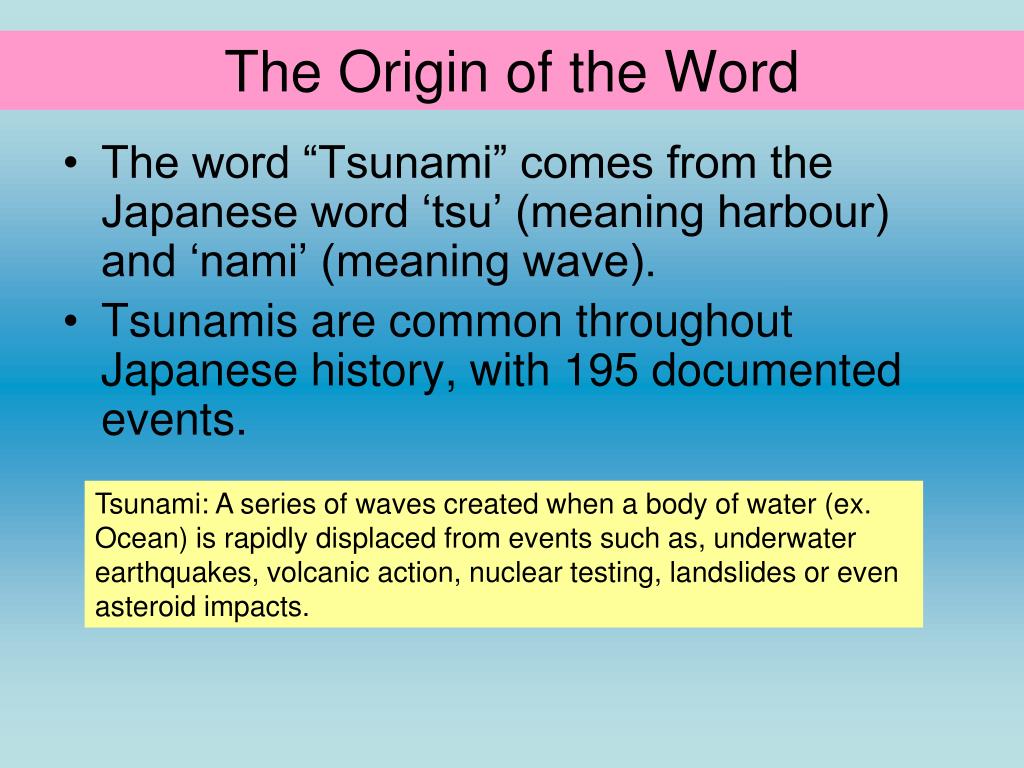 The Origin of the Word

• The word “Tsunami” comes from the Japanese word ‘tsu’ (meaning harbour) and ‘nami’ (meaning wave).
• Tsunamis are common throughout Japanese history, with 195 documented events.

Tsunami: A series of waves created when a body of water (ex. Ocean) is rapidly displaced from events such as, underwater earthquakes, volcanic action, nuclear testing, landslides or even asteroid impacts.